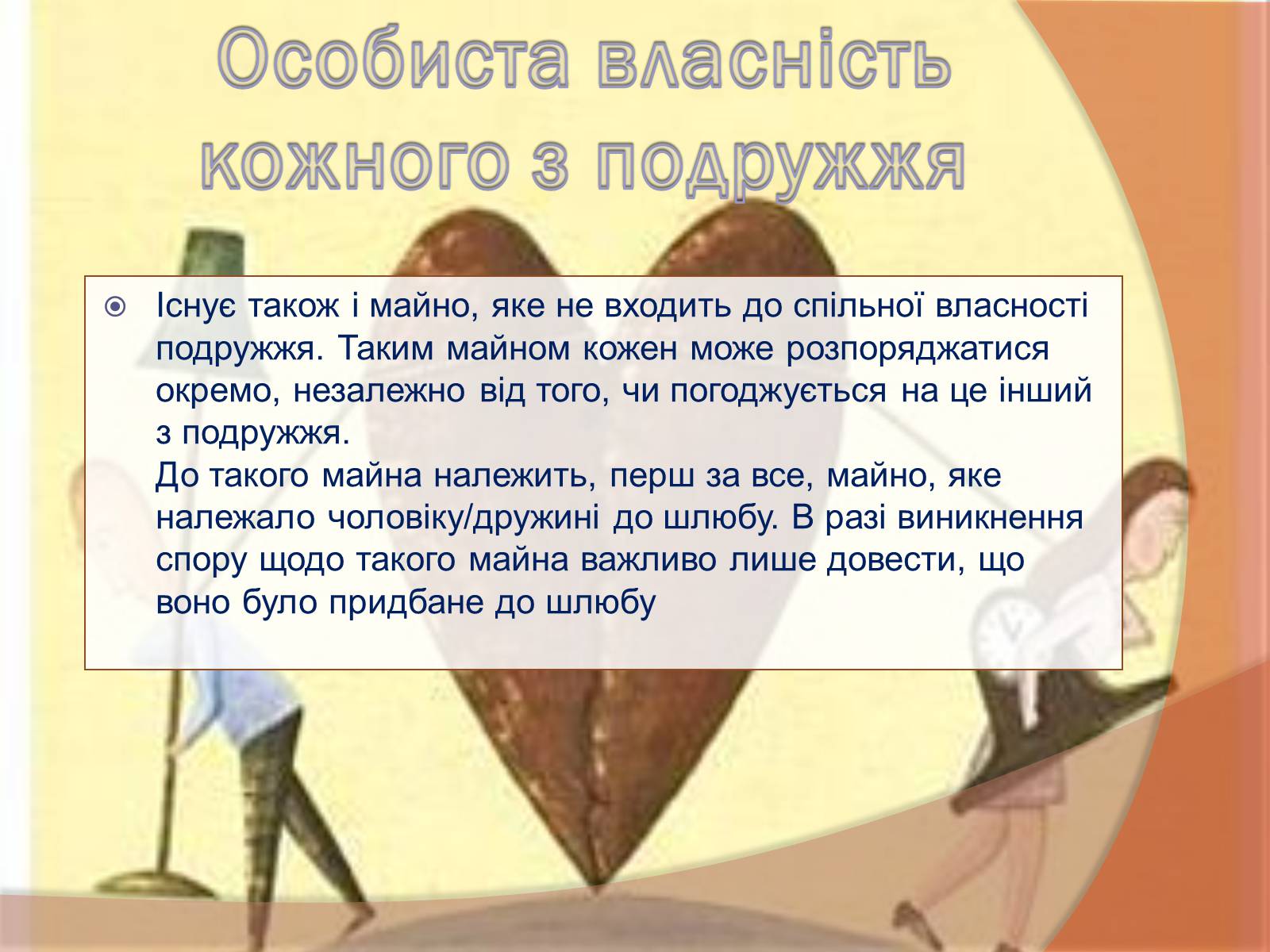 Особиста власність кожного з подружжя

Існує також і майно, яке не входить до спільної власності подружжя. Таким майном кожен може розпоряджатися окремо, незалежно від того, чи погоджується на це інший з подружжя.
До такого майна належить, перш за все, майно, яке належало чоловіку/дружині до шлюбу. В разі виникнення спору щодо такого майна важливо лише довести, що воно було придбане до шлюбу